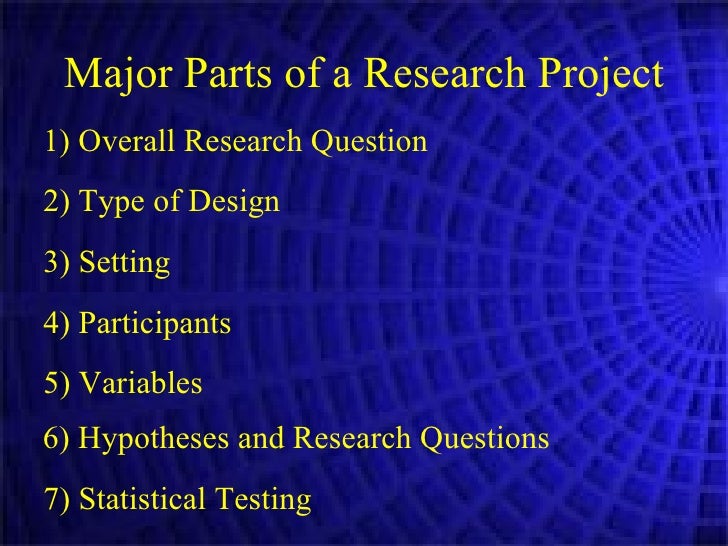 Major Parts of a Research Project

1) Overall Research Question

2) Type of Design

3) Setting

4) Participants

5) Variables

6) Hypotheses and Research Questions

7) Statistical Testing